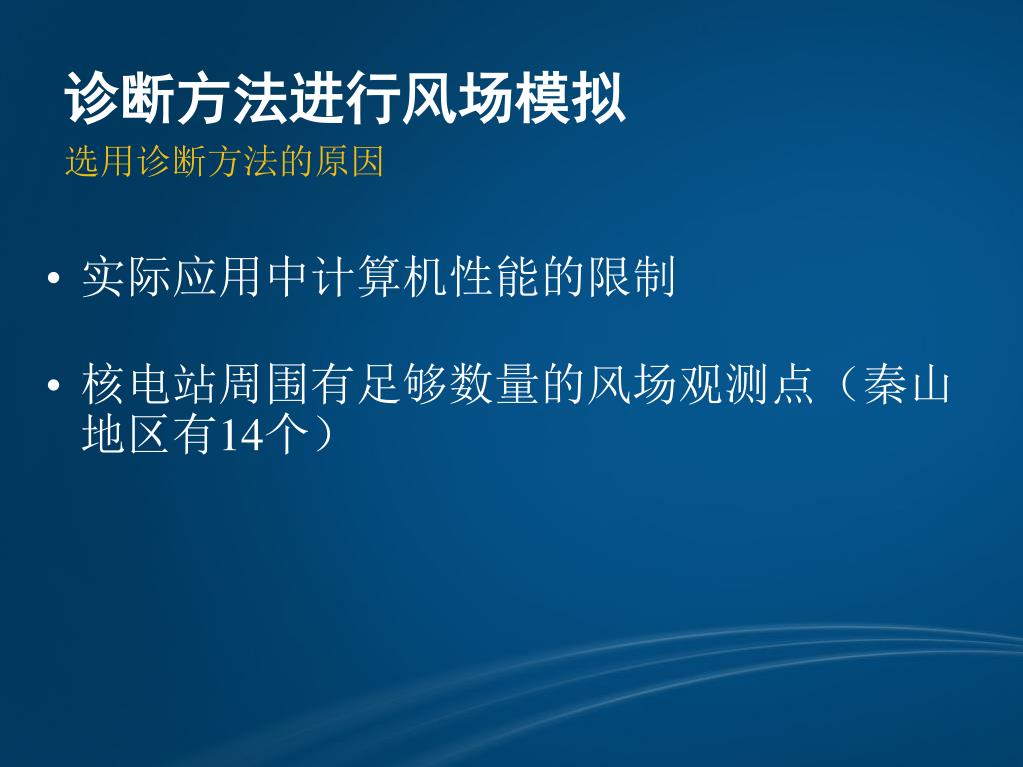 诊断方法进行风场模拟
选用诊断方法的原因

• 实际应用中计算机性能的限制

• 核电站周围有足够数量的风场观测点（秦山地区有14个）